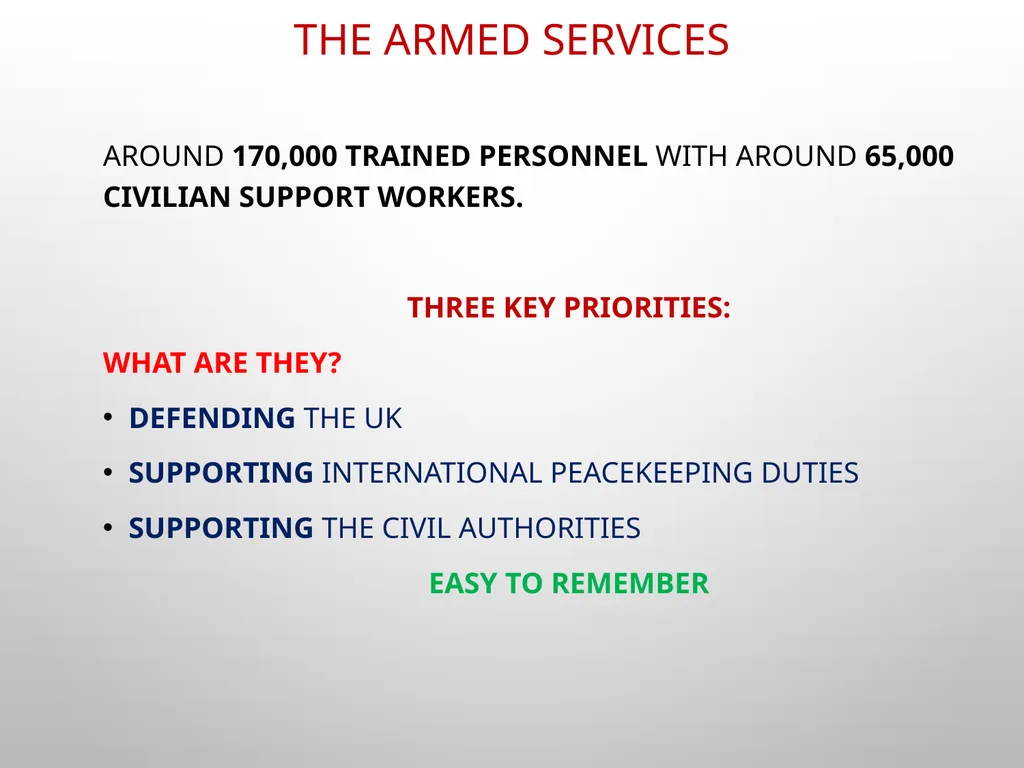 THE ARMED SERVICES

AROUND 170,000 TRAINED PERSONNEL WITH AROUND 65,000 CIVILIAN SUPPORT WORKERS.

THREE KEY PRIORITIES:

WHAT ARE THEY?

• DEFENDING THE UK
• SUPPORTING INTERNATIONAL PEACEKEEPING DUTIES
• SUPPORTING THE CIVIL AUTHORITIES

EASY TO REMEMBER